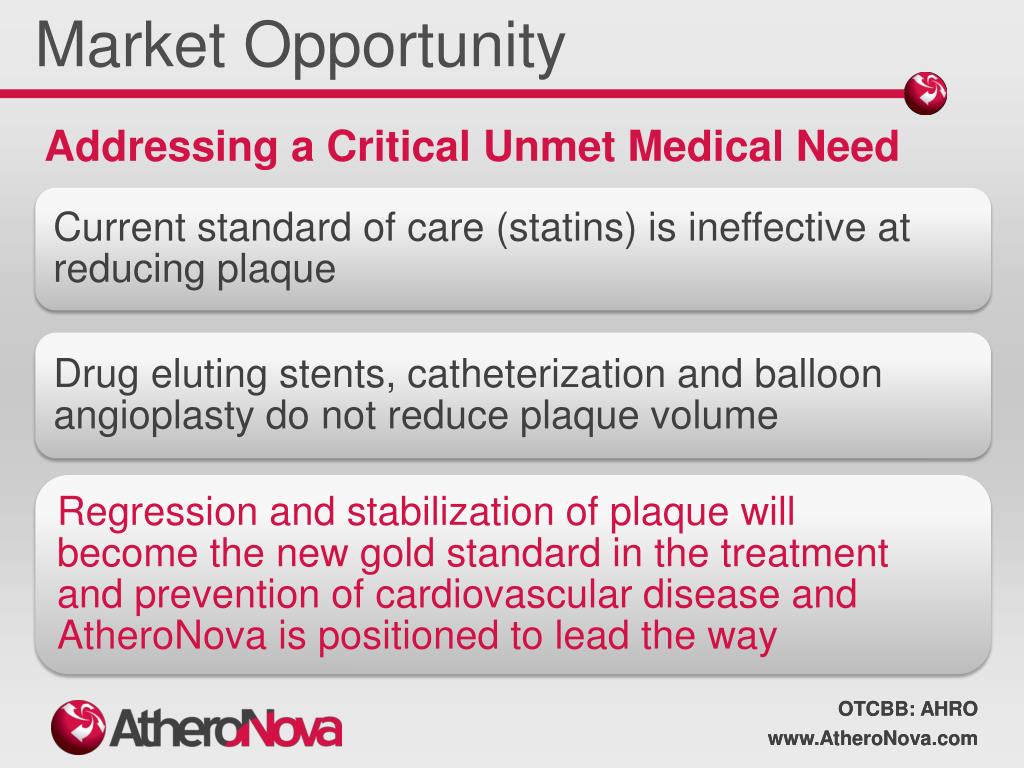 Market Opportunity

Addressing a Critical Unmet Medical Need

Current standard of care (statins) is ineffective at reducing plaque

Drug eluting stents, catheterization and balloon angioplasty do not reduce plaque volume

Regression and stabilization of plaque will become the new gold standard in the treatment and prevention of cardiovascular disease and AtheroNova is positioned to lead the way

AtheroNova

OTCBB: AHRO
www.AtheroNova.com